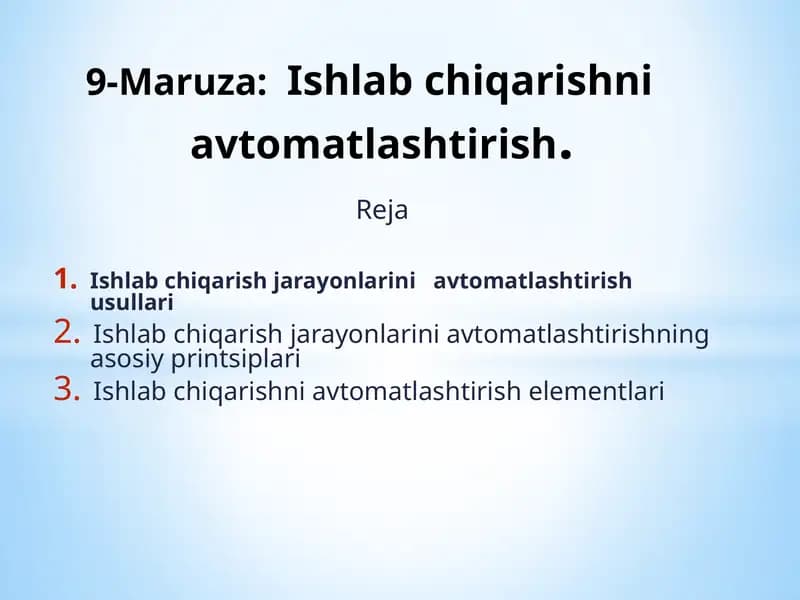 9-Maruza: Ishlab chiqarishni avtomatlashtirish.

Reja

1. Ishlab chiqarish jarayonlarini avtomatlashtirish usullari
2. Ishlab chiqarish jarayonlarini avtomatlashtirishning asosiy printsiplari
3. Ishlab chiqarishni avtomatlashtirish elementlari